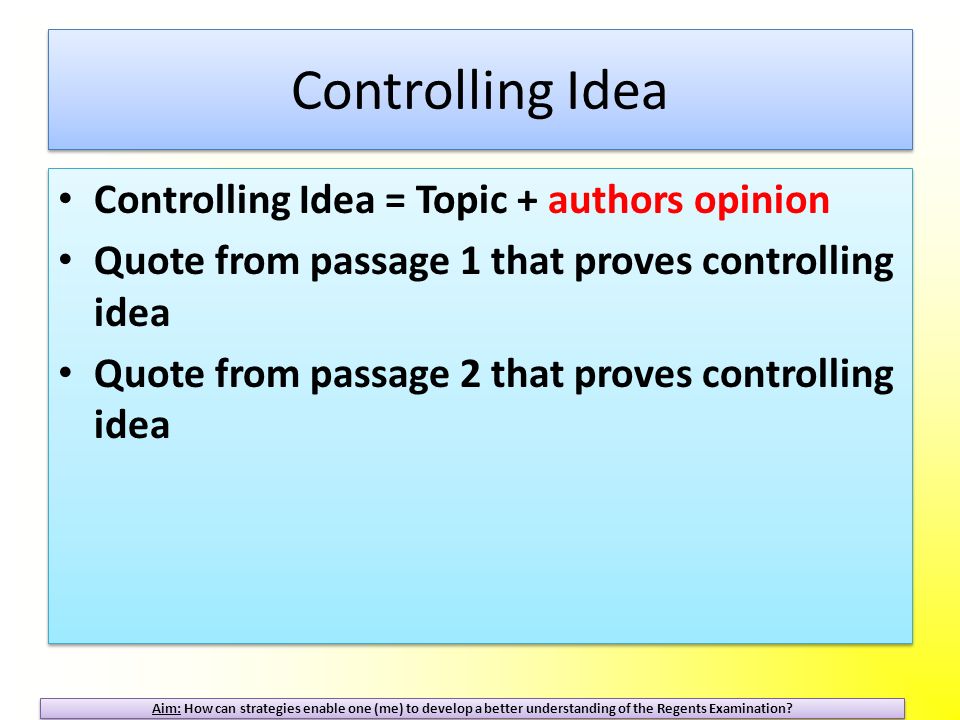 Controlling Idea

• Controlling Idea = Topic + authors opinion
• Quote from passage 1 that proves controlling idea
• Quote from passage 2 that proves controlling idea

Aim: How can strategies enable one (me) to develop a better understanding of the Regents Examination?